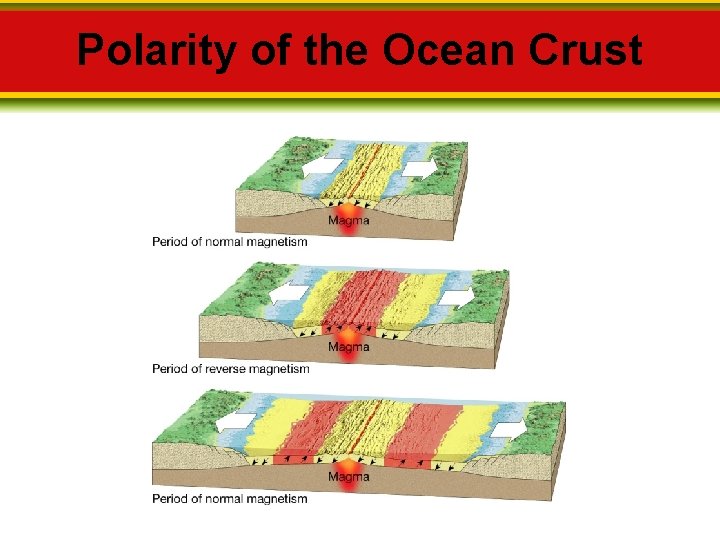 Polarity of the Ocean Crust

Magma

Period of normal magnetism

Magma

Period of reverse magnetism

Magma

Period of normal magnetism